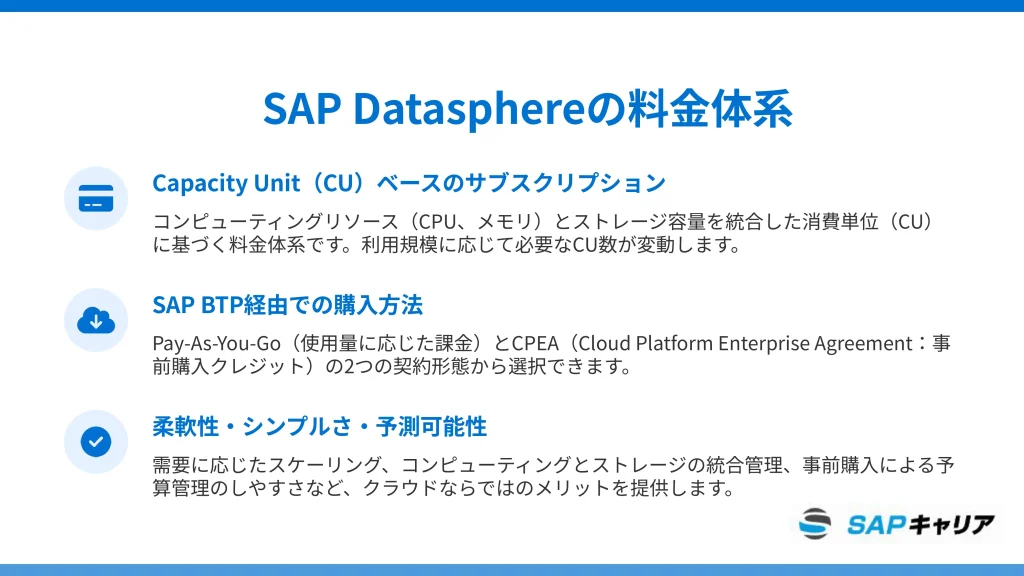 SAP Datasphereの料金体系

Capacity Unit（CU）ベースのサブスクリプション

コンピューティングリソース（CPU、メモリ）とストレージ容量を統合した消費単位（CU）に基づく料金体系です。利用規模に応じて必要なCU数が変動します。

SAP BTP経由での購入方法

Pay-As-You-Go（使用量に応じた課金）とCPEA（Cloud Platform Enterprise Agreement：事前購入クレジット）の2つの契約形態から選択できます。

柔軟性・シンプルさ・予測可能性

需要に応じたスケーリング、コンピューティングとストレージの統合管理、事前購入による予算管理のしやすさなど、クラウドならではのメリットを提供します。

SAPキャリア